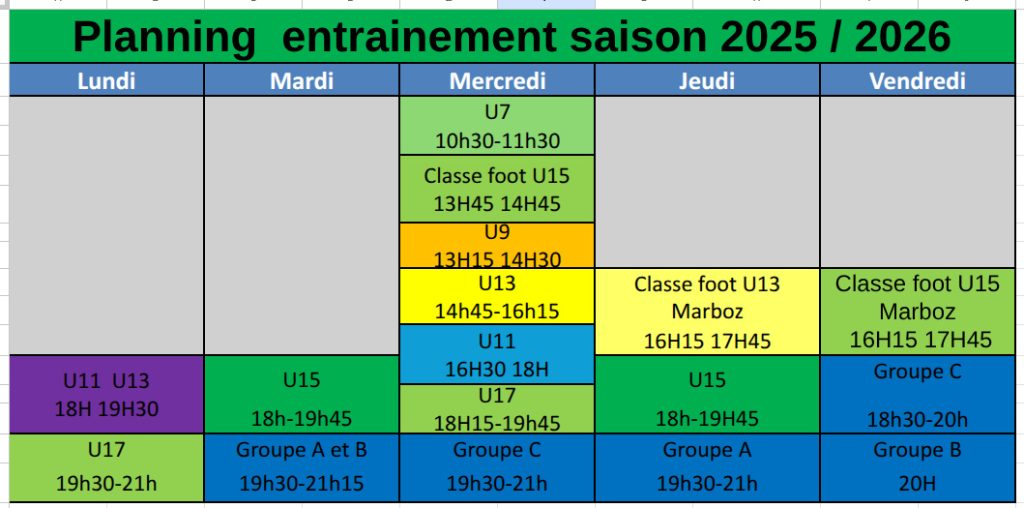 Planning entrainement saison 2025 / 2026

| Lundi | Mardi | Mercredi | Jeudi | Vendredi |
|---|---|---|---|---|
| | | U7 10h30-11h30 | | |
| | | Classe foot U15 13H45 14H45 | | |
| | | U9 13H15 14H30 | | |
| | | U13 14h45-16h15 | Classe foot U13 Marboz 16H15 17H45 | Classe foot U15 Marboz 16H15 17H45 |
| | | U11 16H30 18H | | |
| U11 U13 18H 19H30 | U15 18h-19h45 | U17 18H15-19h45 | U15 18h-19H45 | Groupe C 18h30-20h |
| U17 19h30-21h | Groupe A et B 19h30-21h15 | Groupe C 19h30-21h | Groupe A 19h30-21h | Groupe B 20H |